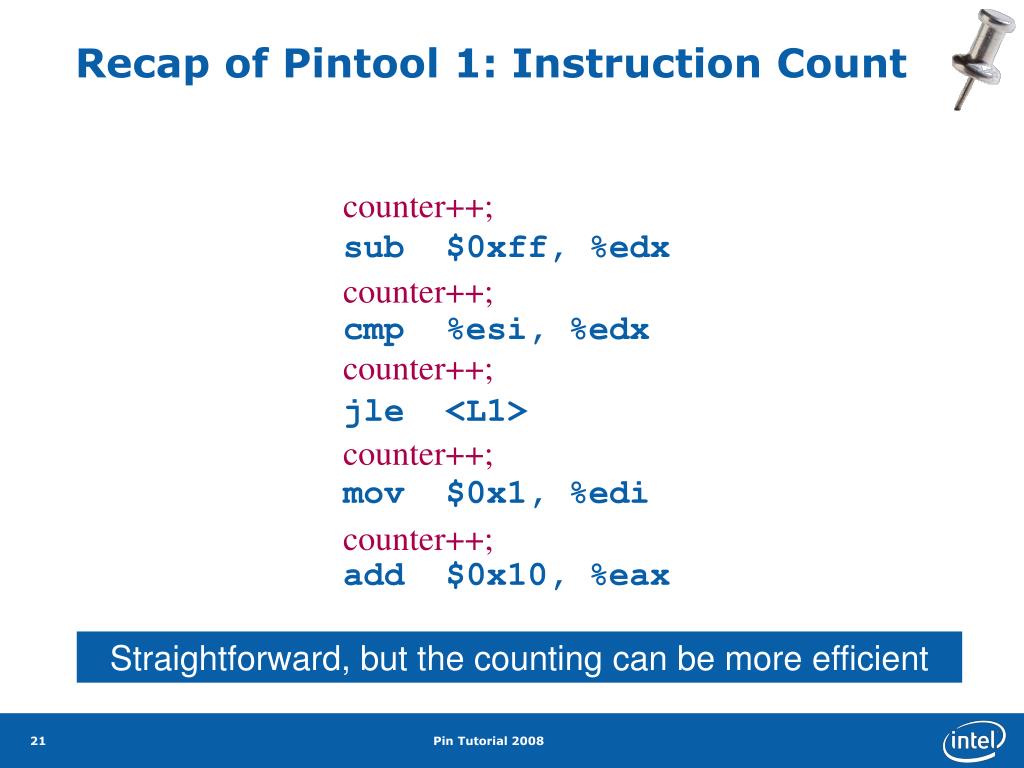 Recap of Pintool 1: Instruction Count

counter++;
sub $0xff, %edx
counter++;
cmp %esi, %edx
counter++;
jle <L1>
counter++;
mov $0x1, %edi
counter++;
add $0x10, %eax

Straightforward, but the counting can be more efficient

21

Pin Tutorial 2008

intel